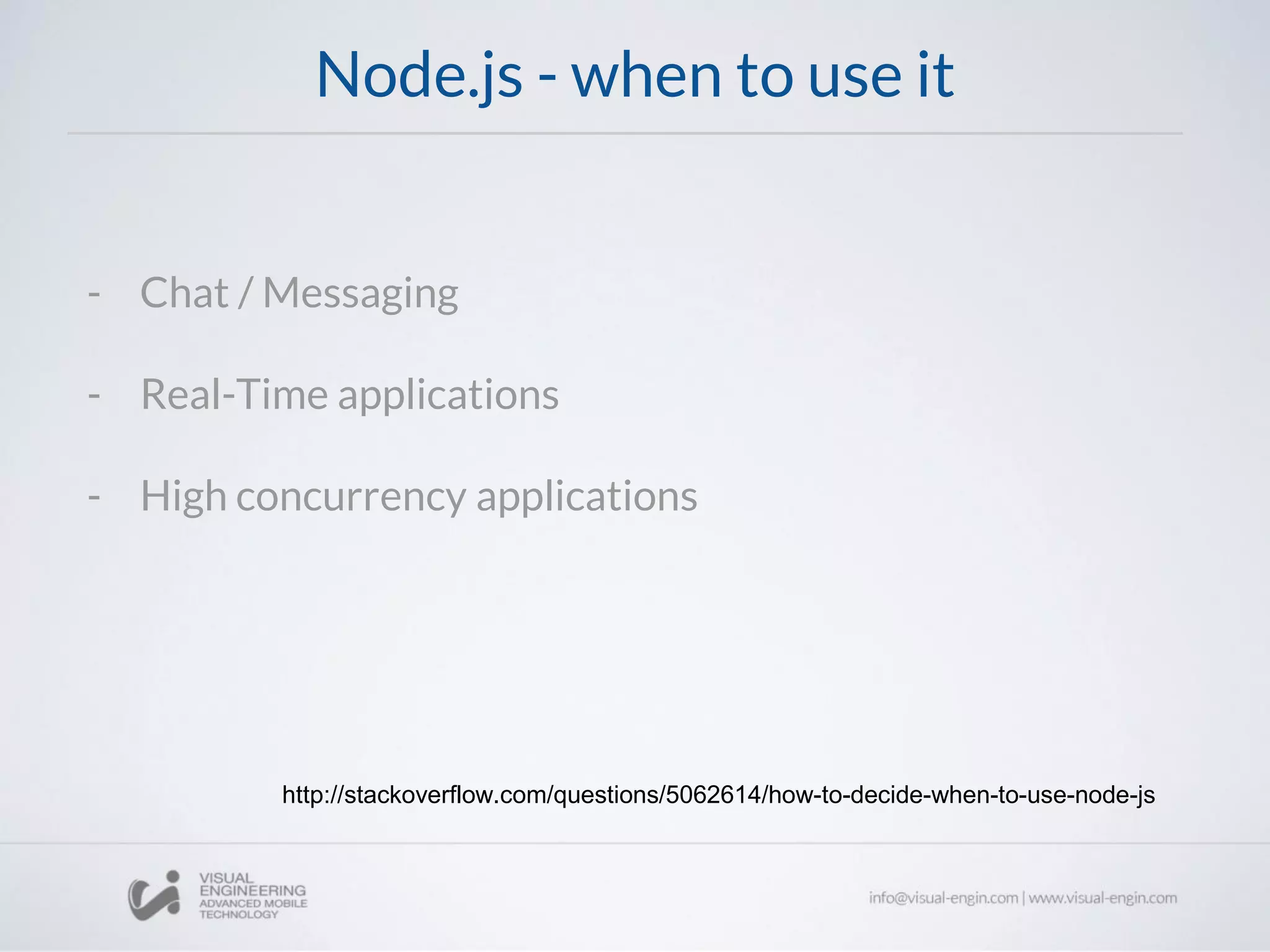 Node.js - when to use it

- Chat / Messaging
- Real-Time applications
- High concurrency applications

http://stackoverflow.com/questions/5062614/how-to-decide-when-to-use-node-js

VISUAL ENGINEERING ADVANCED MOBILE TECHNOLOGY

info@visual-engin.com | www.visual-engin.com